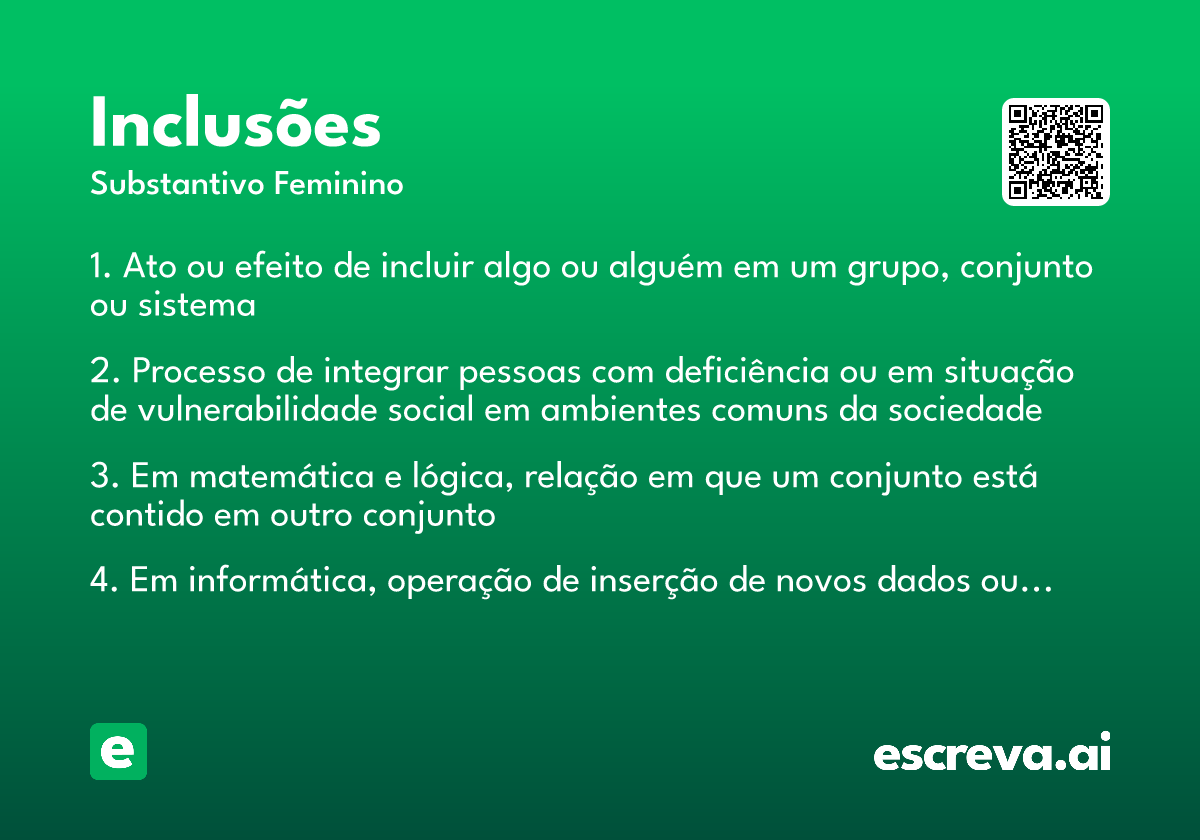 Inclusões
Substantivo Feminino

1. Ato ou efeito de incluir algo ou alguém em um grupo, conjunto ou sistema

2. Processo de integrar pessoas com deficiência ou em situação de vulnerabilidade social em ambientes comuns da sociedade

3. Em matemática e lógica, relação em que um conjunto está contido em outro conjunto

4. Em informática, operação de inserção de novos dados ou…

e

escreva.ai